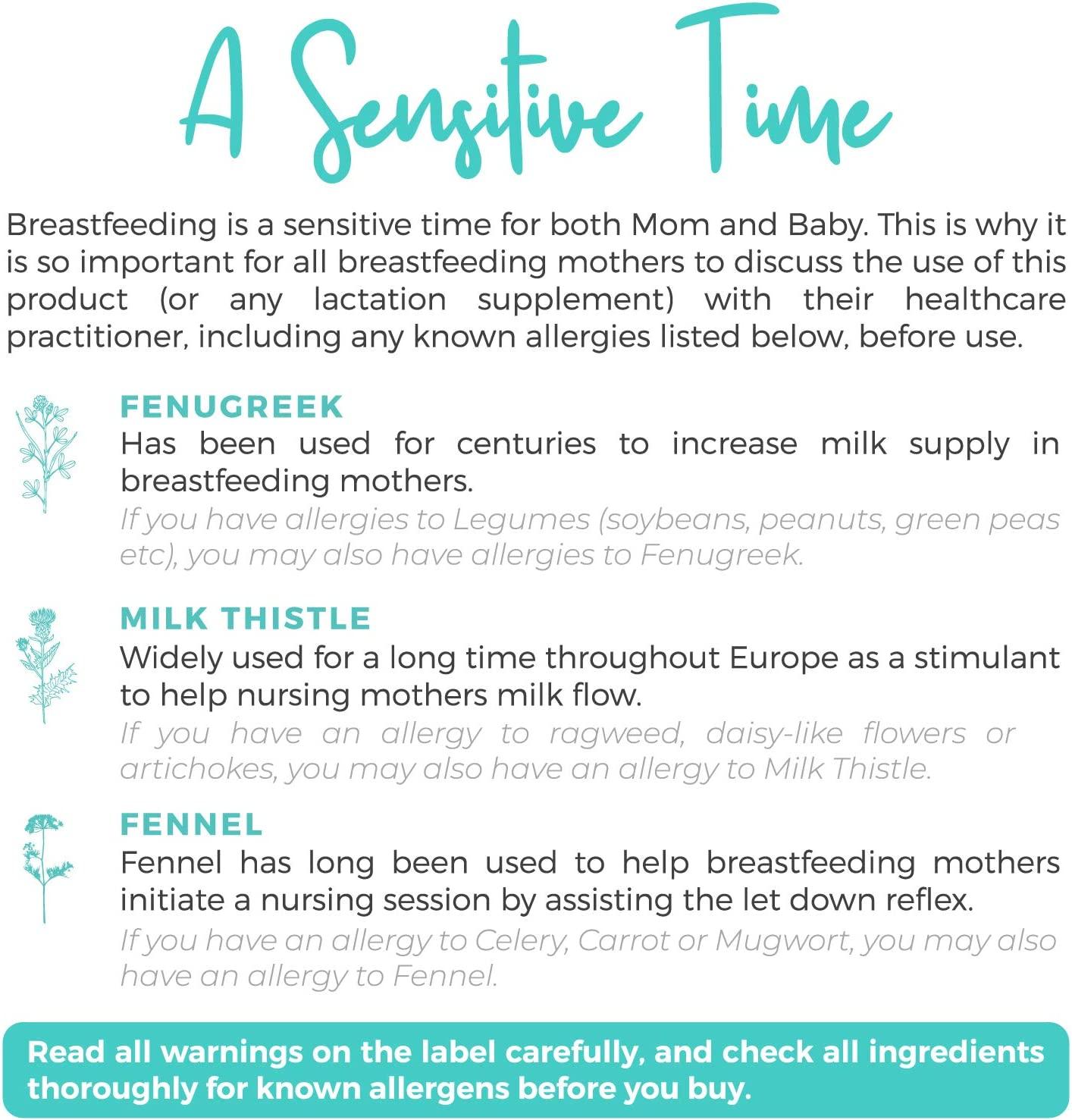 A Sensitive Time

Breastfeeding is a sensitive time for both Mom and Baby. This is why it is so important for all breastfeeding mothers to discuss the use of this product (or any lactation supplement) with their healthcare practitioner, including any known allergies listed below, before use.

FENUGREEK
Has been used for centuries to increase milk supply in breastfeeding mothers.
If you have allergies to Legumes (soybeans, peanuts, green peas etc), you may also have allergies to Fenugreek.

MILK THISTLE
Widely used for a long time throughout Europe as a stimulant to help nursing mothers milk flow.
If you have an allergy to ragweed, daisy-like flowers or artichokes, you may also have an allergy to Milk Thistle.

FENNEL
Fennel has long been used to help breastfeeding mothers initiate a nursing session by assisting the let down reflex.
If you have an allergy to Celery, Carrot or Mugwort, you may also have an allergy to Fennel.

Read all warnings on the label carefully, and check all ingredients thoroughly for known allergens before you buy.